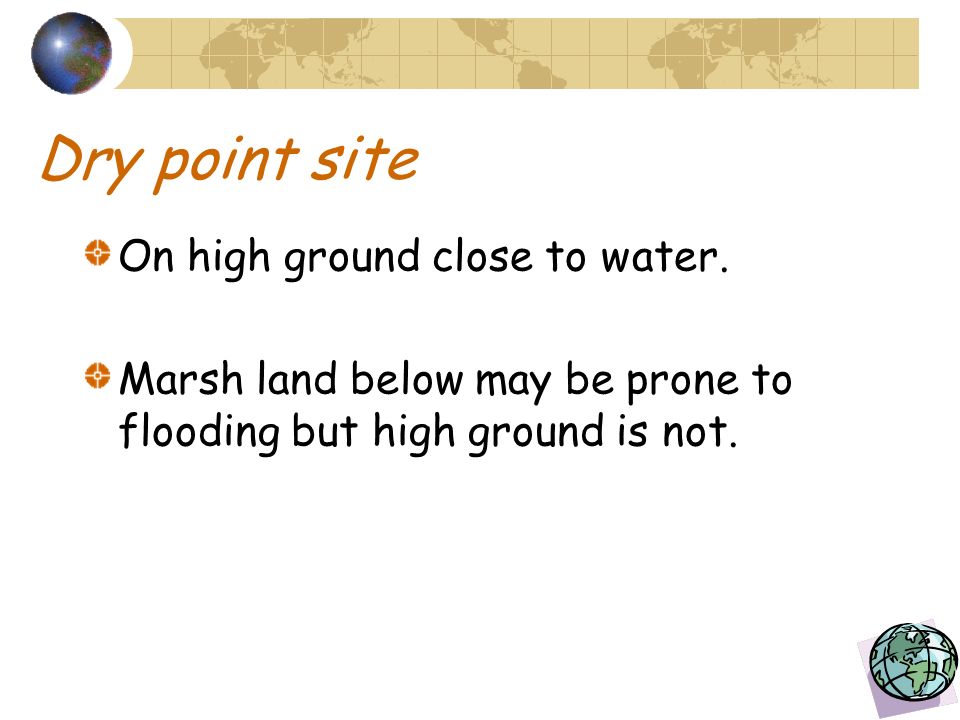 Dry point site

On high ground close to water.

Marsh land below may be prone to flooding but high ground is not.